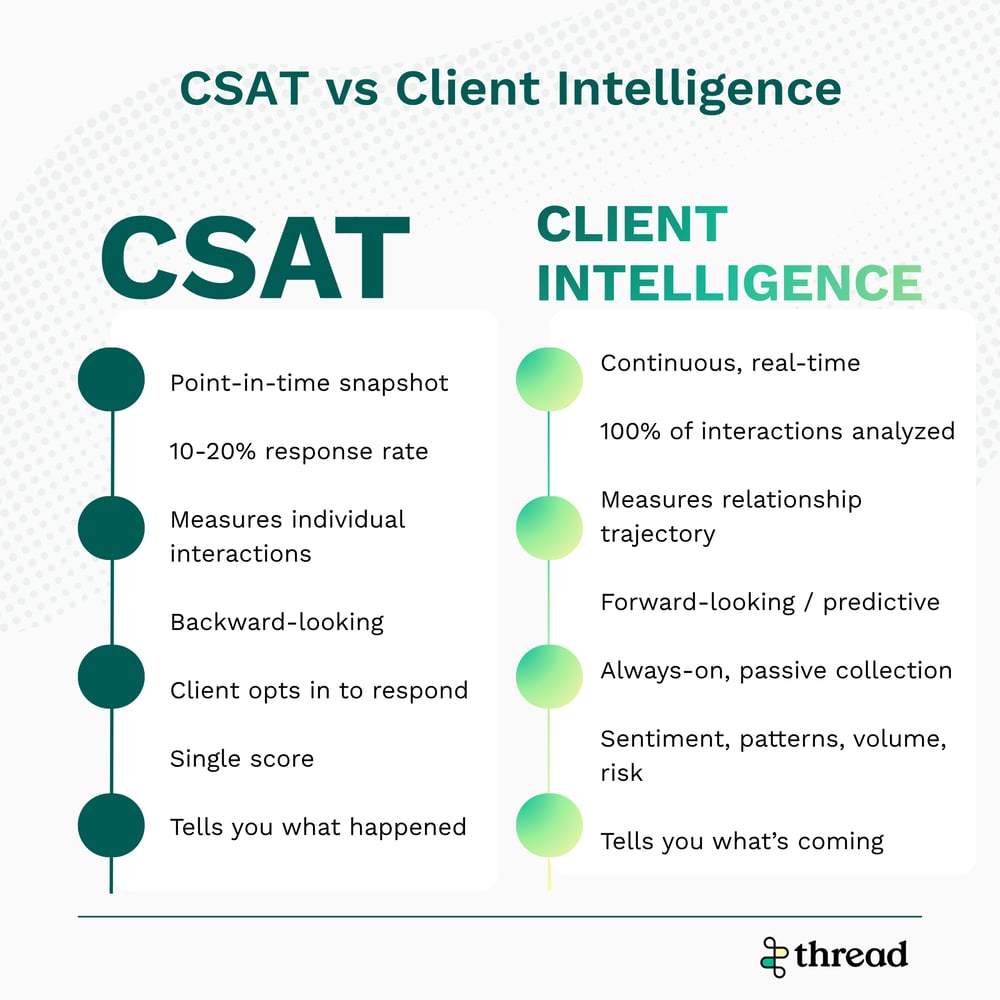 CSAT vs Client Intelligence

CSAT

Point-in-time snapshot

10-20% response rate

Measures individual interactions

Backward-looking

Client opts in to respond

Single score

Tells you what happened

CLIENT INTELLIGENCE

Continuous, real-time

100% of interactions analyzed

Measures relationship trajectory

Forward-looking / predictive

Always-on, passive collection

Sentiment, patterns, volume, risk

Tells you what's coming

thread